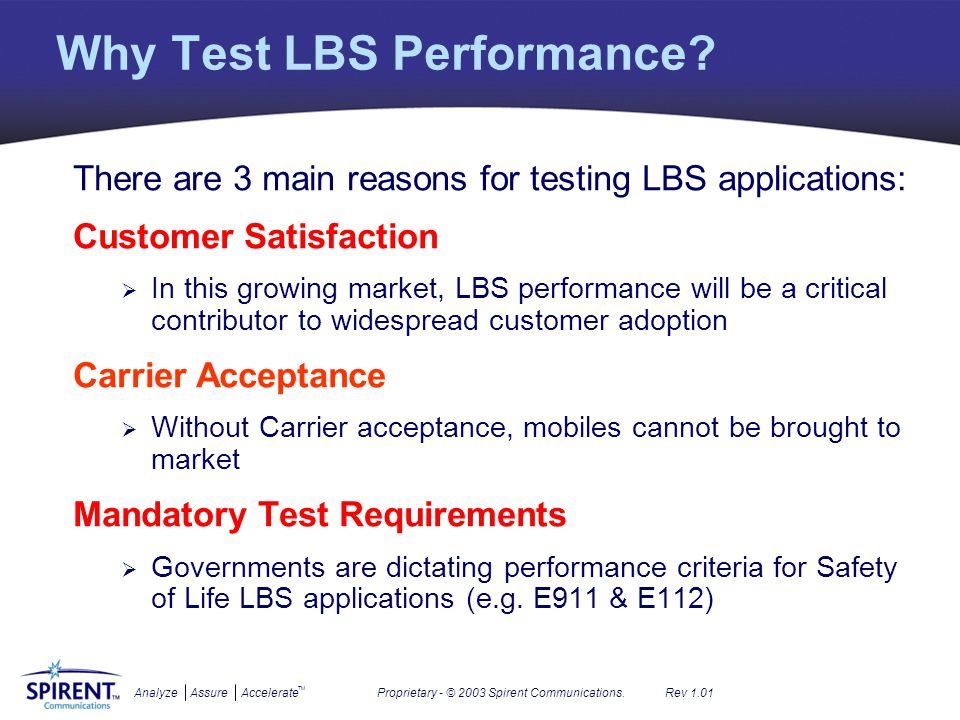 Why Test LBS Performance?

There are 3 main reasons for testing LBS applications:

Customer Satisfaction

➢ In this growing market, LBS performance will be a critical contributor to widespread customer adoption

Carrier Acceptance

➢ Without Carrier acceptance, mobiles cannot be brought to market

Mandatory Test Requirements

➢ Governments are dictating performance criteria for Safety of Life LBS applications (e.g. E911 & E112)

SPIRENT™ Communications

Analyze | Assure | Accelerate™

Proprietary - © 2003 Spirent Communications.

Rev 1.01